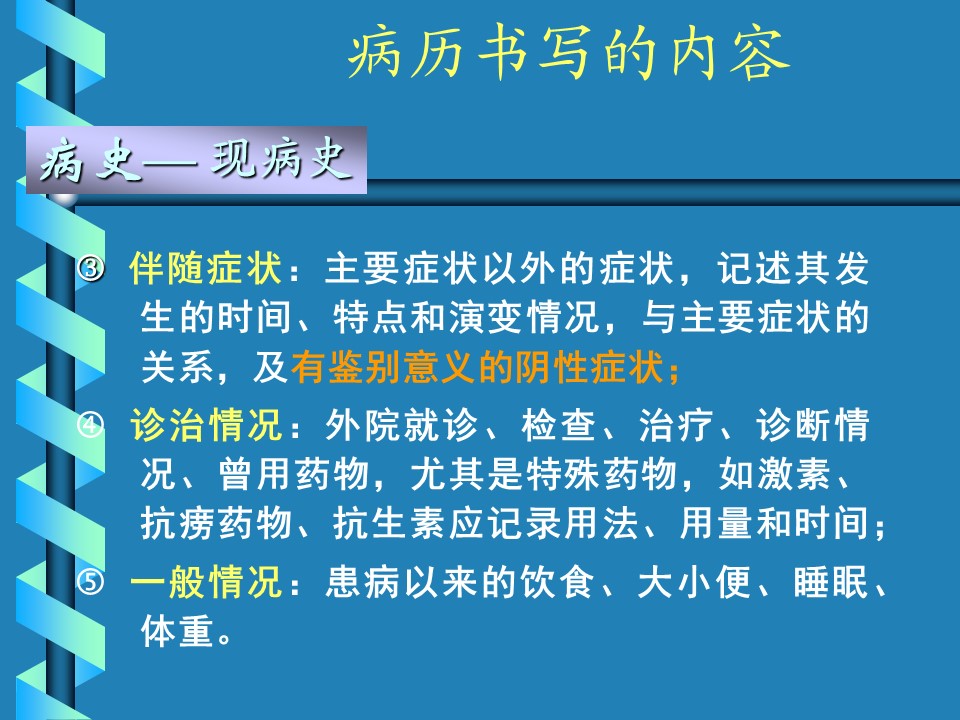 病历书写的内容

病史— 现病史

③ 伴随症状：主要症状以外的症状，记述其发生的时间、特点和演变情况，与主要症状的关系，及有鉴别意义的阴性症状；

④ 诊治情况：外院就诊、检查、治疗、诊断情况、曾用药物，尤其是特殊药物，如激素、抗痨药物、抗生素应记录用法、用量和时间；

⑤ 一般情况：患病以来的饮食、大小便、睡眠、体重。